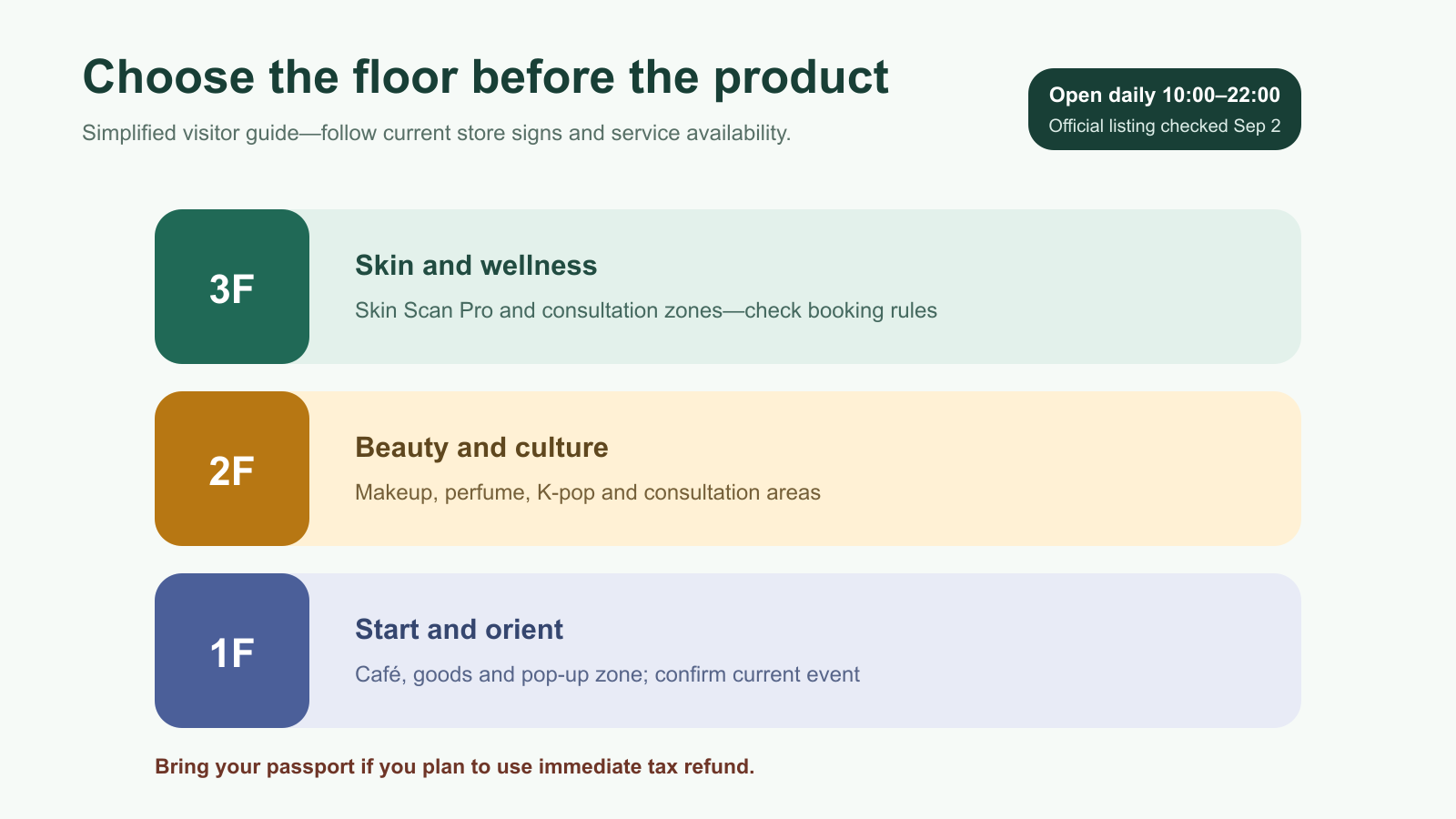 Choose the floor before the product

Simplified visitor guide—follow current store signs and service availability.

Open daily 10:00–22:00
Official listing checked Sep 2

3F
Skin and wellness
Skin Scan Pro and consultation zones—check booking rules

2F
Beauty and culture
Makeup, perfume, K-pop and consultation areas

1F
Start and orient
Café, goods and pop-up zone; confirm current event

Bring your passport if you plan to use immediate tax refund.